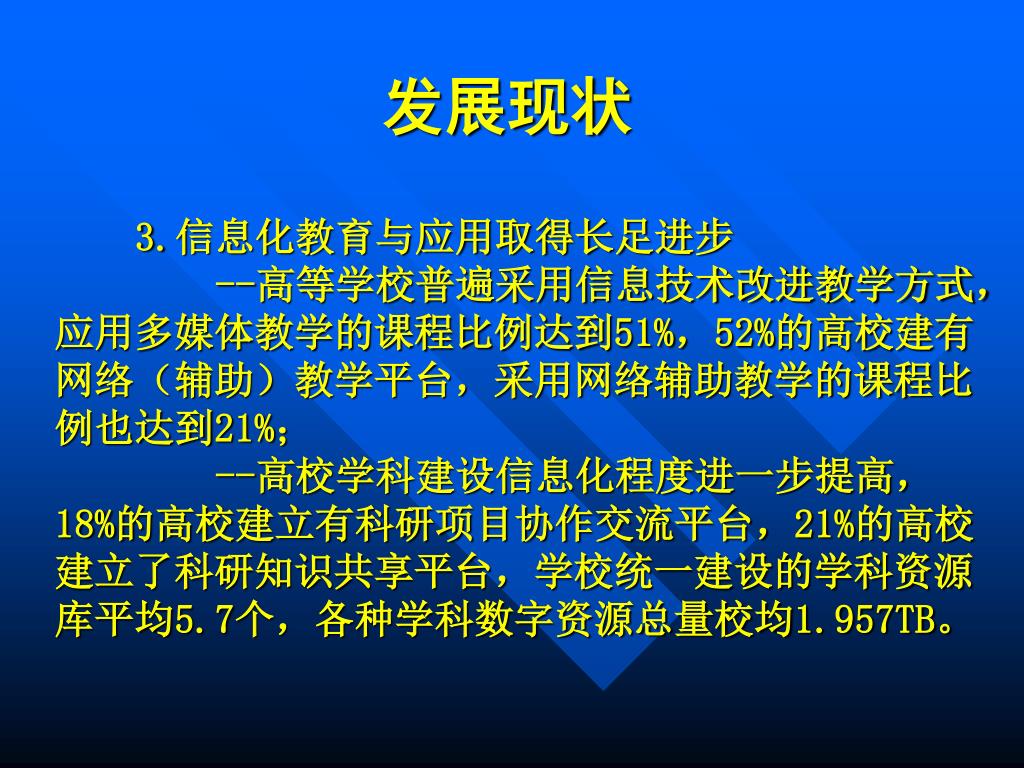 发展现状

3.信息化教育与应用取得长足进步

--高等学校普遍采用信息技术改进教学方式，应用多媒体教学的课程比例达到51%，52%的高校建有网络（辅助）教学平台，采用网络辅助教学的课程比例也达到21%；

--高校学科建设信息化程度进一步提高，18%的高校建立有科研项目协作交流平台，21%的高校建立了科研知识共享平台，学校统一建设的学科资源库平均5.7个，各种学科数字资源总量校均1.957TB。